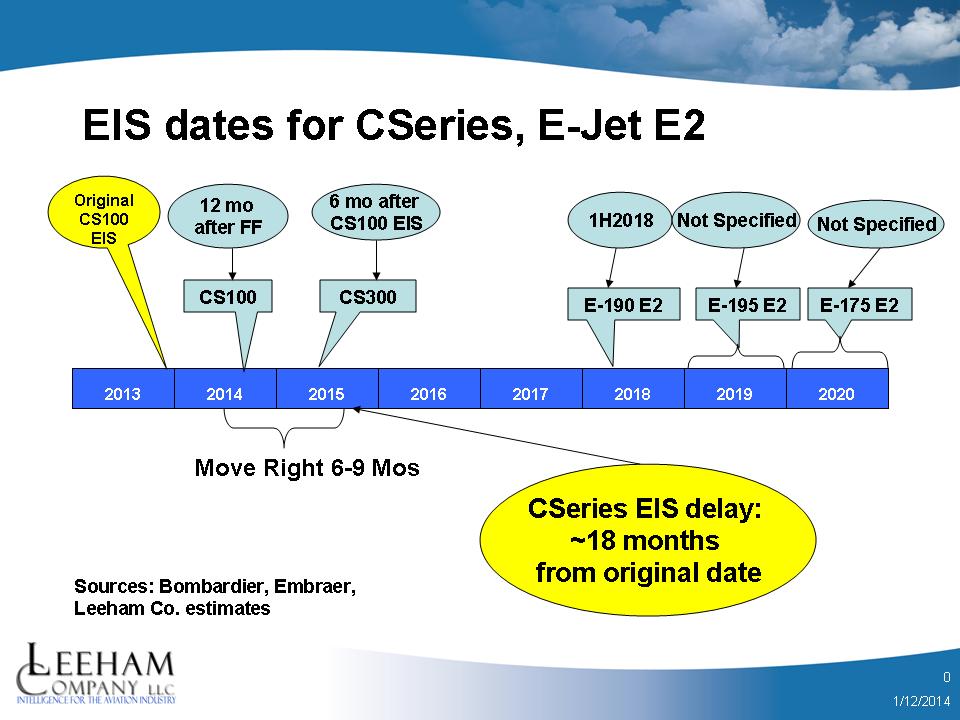 EIS dates for CSeries, E-Jet E2

Original CS100 EIS

12 mo after FF

6 mo after CS100 EIS

1H2018

Not Specified

Not Specified

CS100

CS300

E-190 E2

E-195 E2

E-175 E2

| 2013 | 2014 | 2015 | 2016 | 2017 | 2018 | 2019 | 2020 |
|---|---|---|---|---|---|---|---|

Move Right 6-9 Mos

CSeries EIS delay: ~18 months from original date

Sources: Bombardier, Embraer, Leeham Co. estimates

LEEHAM COMPANY LLC
INTELLIGENCE FOR THE AVIATION INDUSTRY

0

1/12/2014